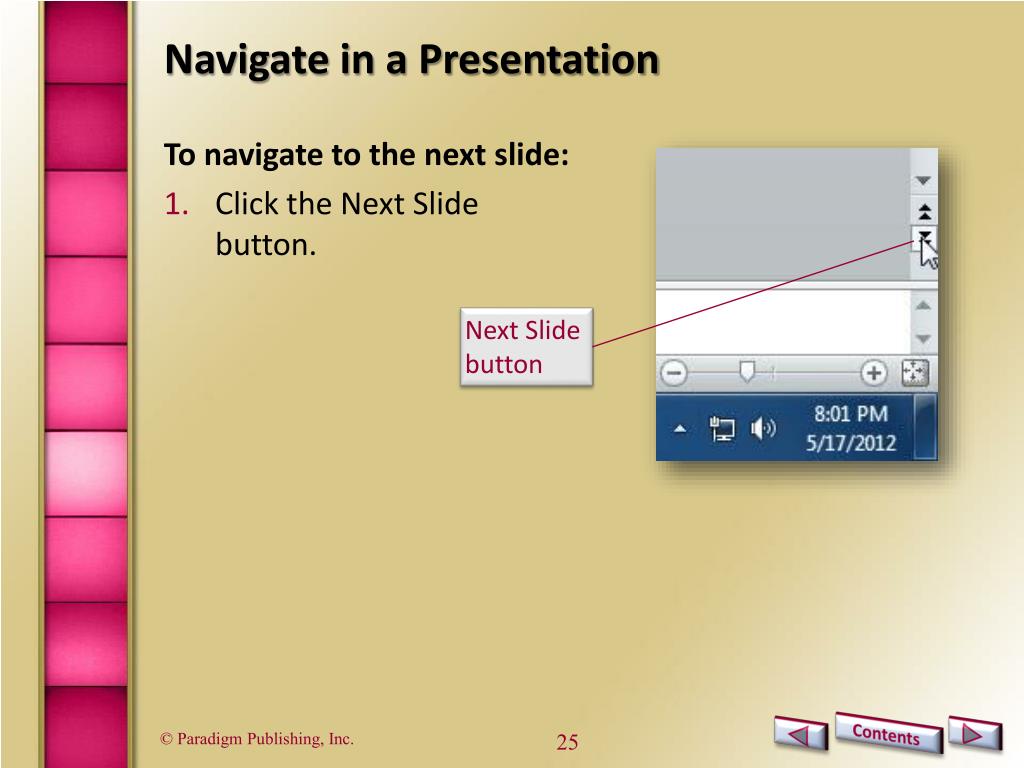 Navigate in a Presentation

To navigate to the next slide:

1. Click the Next Slide button.

Next Slide button

8:01 PM
5/17/2012

© Paradigm Publishing, Inc.

25

Contents